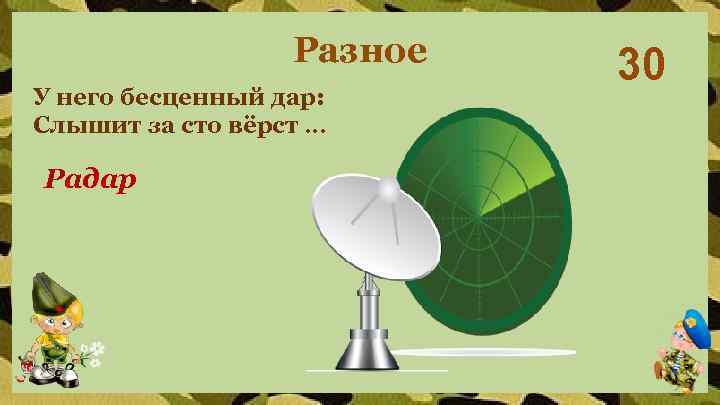 Разное

30

У него бесценный дар:
Слышит за сто вёрст …

Радар